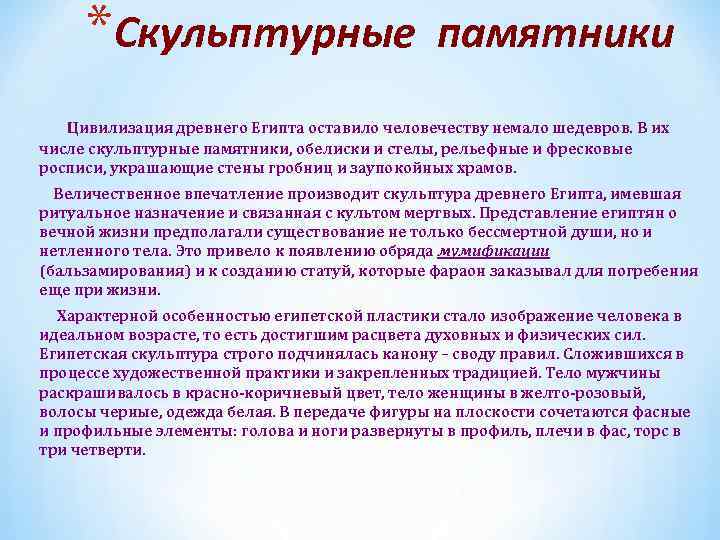 *Скульптурные памятники

Цивилизация древнего Египта оставило человечеству немало шедевров. В их числе скульптурные памятники, обелиски и стелы, рельефные и фресковые росписи, украшающие стены гробниц и заупокойных храмов.

Величественное впечатление производит скульптура древнего Египта, имевшая ритуальное назначение и связанная с культом мертвых. Представление египтян о вечной жизни предполагали существование не только бессмертной души, но и нетленного тела. Это привело к появлению обряда мумификации (бальзамирования) и к созданию статуй, которые фараон заказывал для погребения еще при жизни.

Характерной особенностью египетской пластики стало изображение человека в идеальном возрасте, то есть достигшим расцвета духовных и физических сил. Египетская скульптура строго подчинялась канону – своду правил. Сложившихся в процессе художественной практики и закрепленных традицией. Тело мужчины раскрашивалось в красно-коричневый цвет, тело женщины в желто-розовый, волосы черные, одежда белая. В передаче фигуры на плоскости сочетаются фасные и профильные элементы: голова и ноги развернуты в профиль, плечи в фас, торс в три четверти.